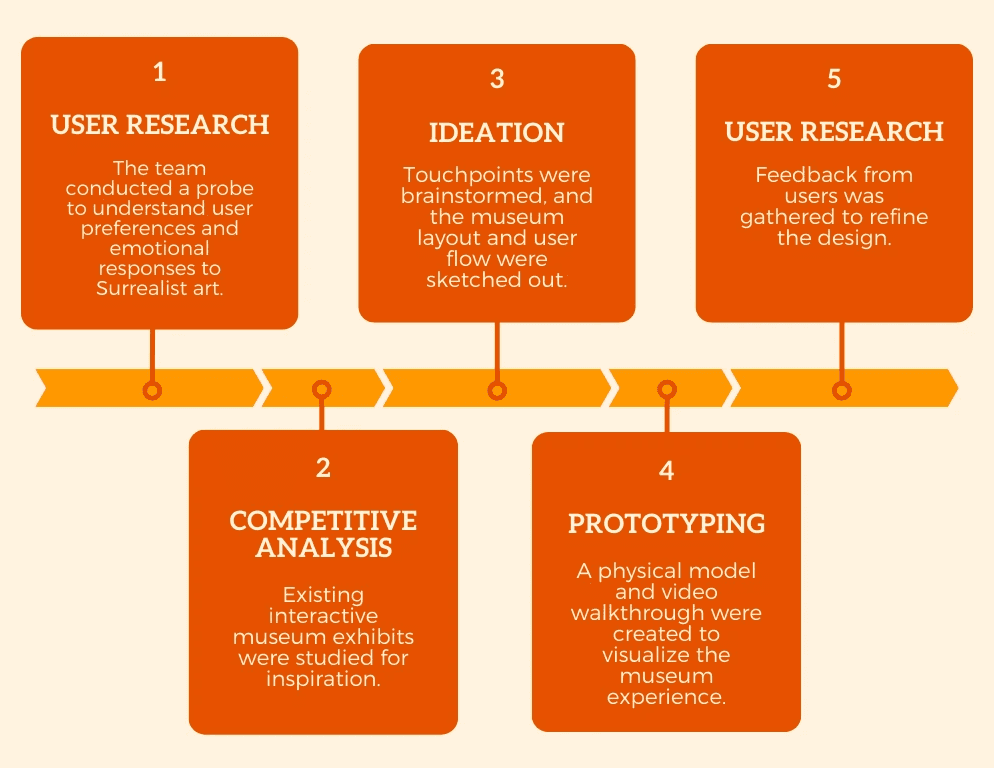 1

USER RESEARCH

The team conducted a probe to understand user preferences and emotional responses to Surrealist art.

2

COMPETITIVE ANALYSIS

Existing interactive museum exhibits were studied for inspiration.

3

IDEATION

Touchpoints were brainstormed, and the museum layout and user flow were sketched out.

4

PROTOTYPING

A physical model and video walkthrough were created to visualize the museum experience.

5

USER RESEARCH

Feedback from users was gathered to refine the design.